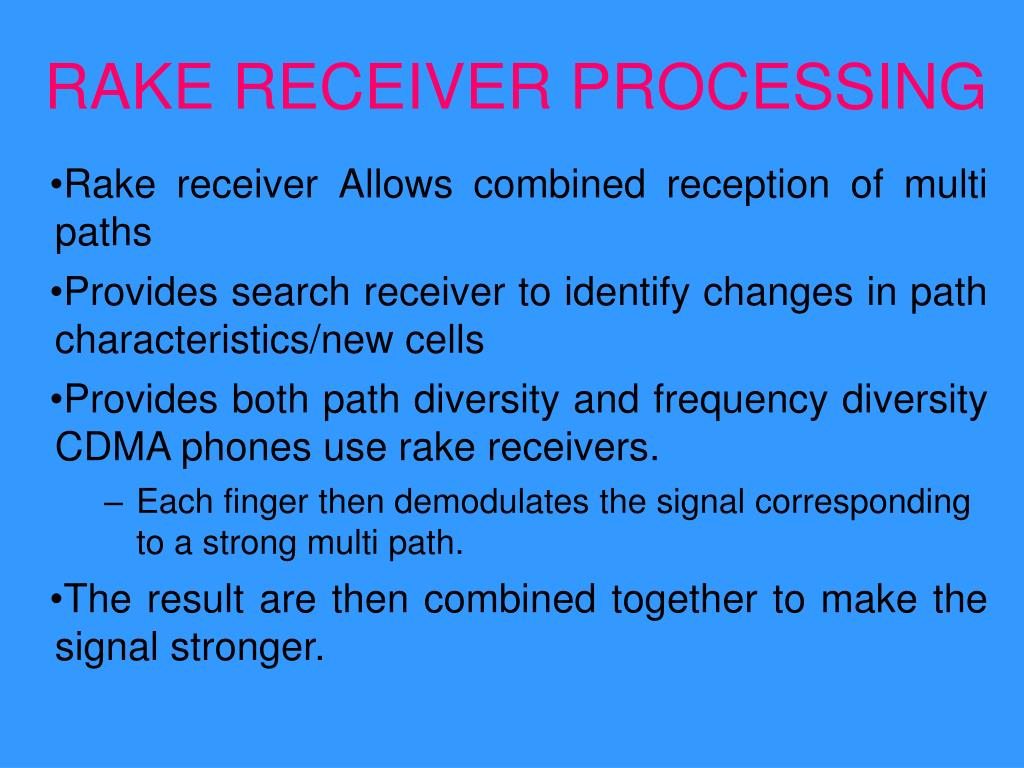 RAKE RECEIVER PROCESSING

•Rake receiver Allows combined reception of multi paths

•Provides search receiver to identify changes in path characteristics/new cells

•Provides both path diversity and frequency diversity CDMA phones use rake receivers.

– Each finger then demodulates the signal corresponding to a strong multi path.

•The result are then combined together to make the signal stronger.